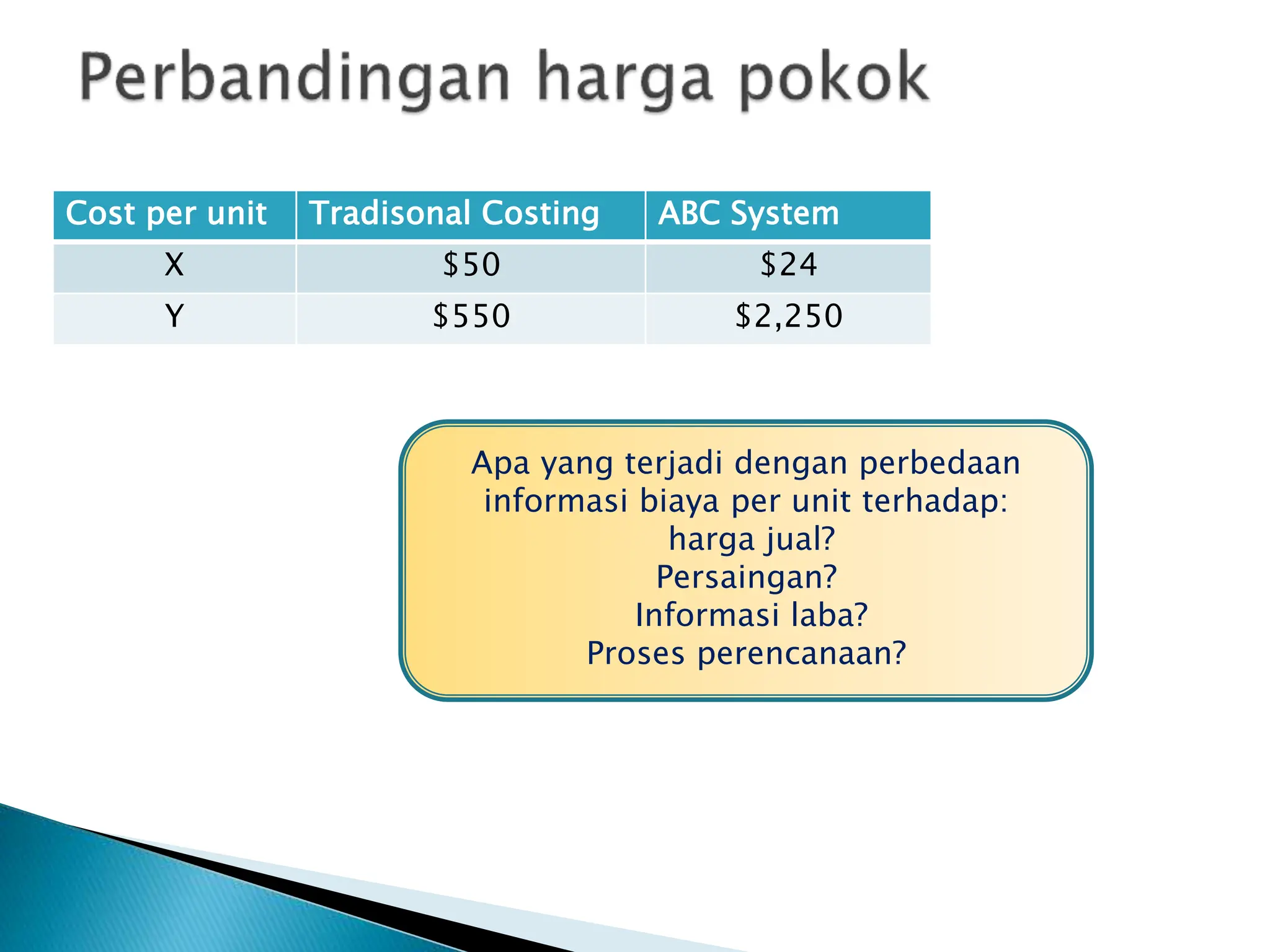 Perbandingan harga pokok

| Cost per unit | Tradisonal Costing | ABC System |
|---|---|---|
| X | \$50 | \$24 |
| Y | \$550 | \$2,250 |

Apa yang terjadi dengan perbedaan informasi biaya per unit terhadap:
harga jual?
Persaingan?
Informasi laba?
Proses perencanaan?